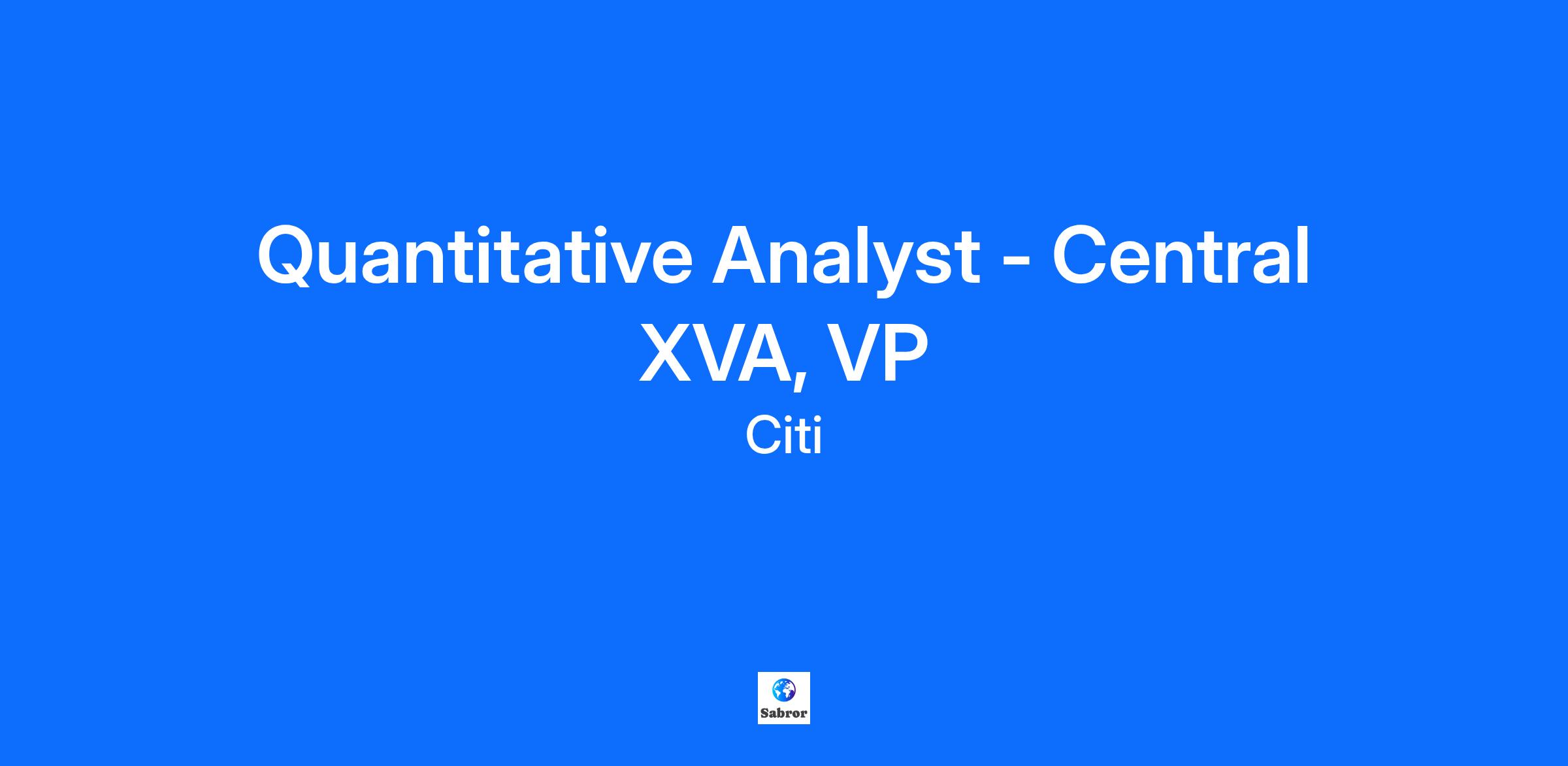 Quantitative Analyst - Central XVA, VP

Citi

Sabror